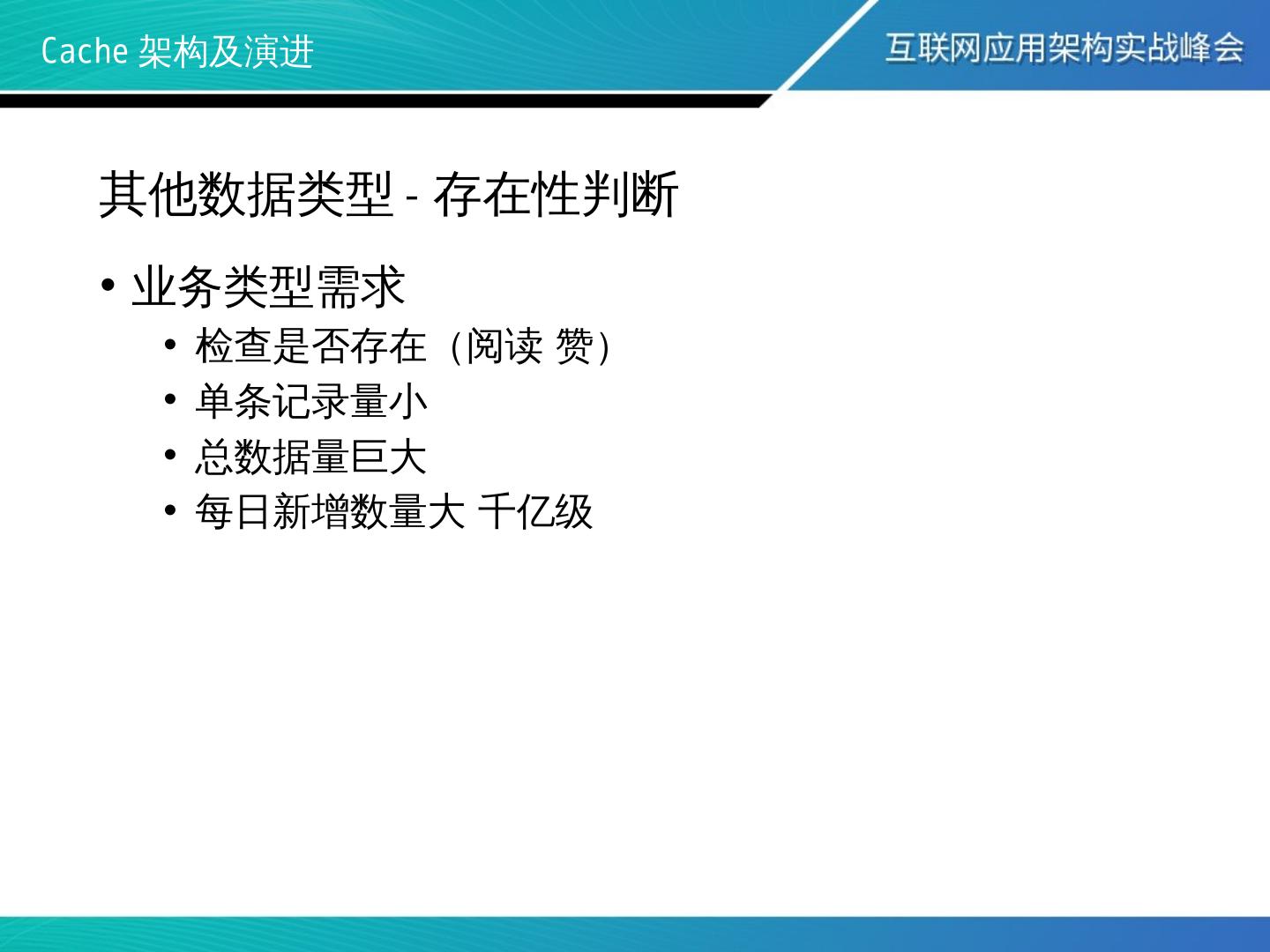 Cache 架构及演进

互联网应用架构实战峰会

其他数据类型 - 存在性判断

• 业务类型需求
  • 检查是否存在（阅读 赞）
  • 单条记录量小
  • 总数据量巨大
  • 每日新增数量大 千亿级